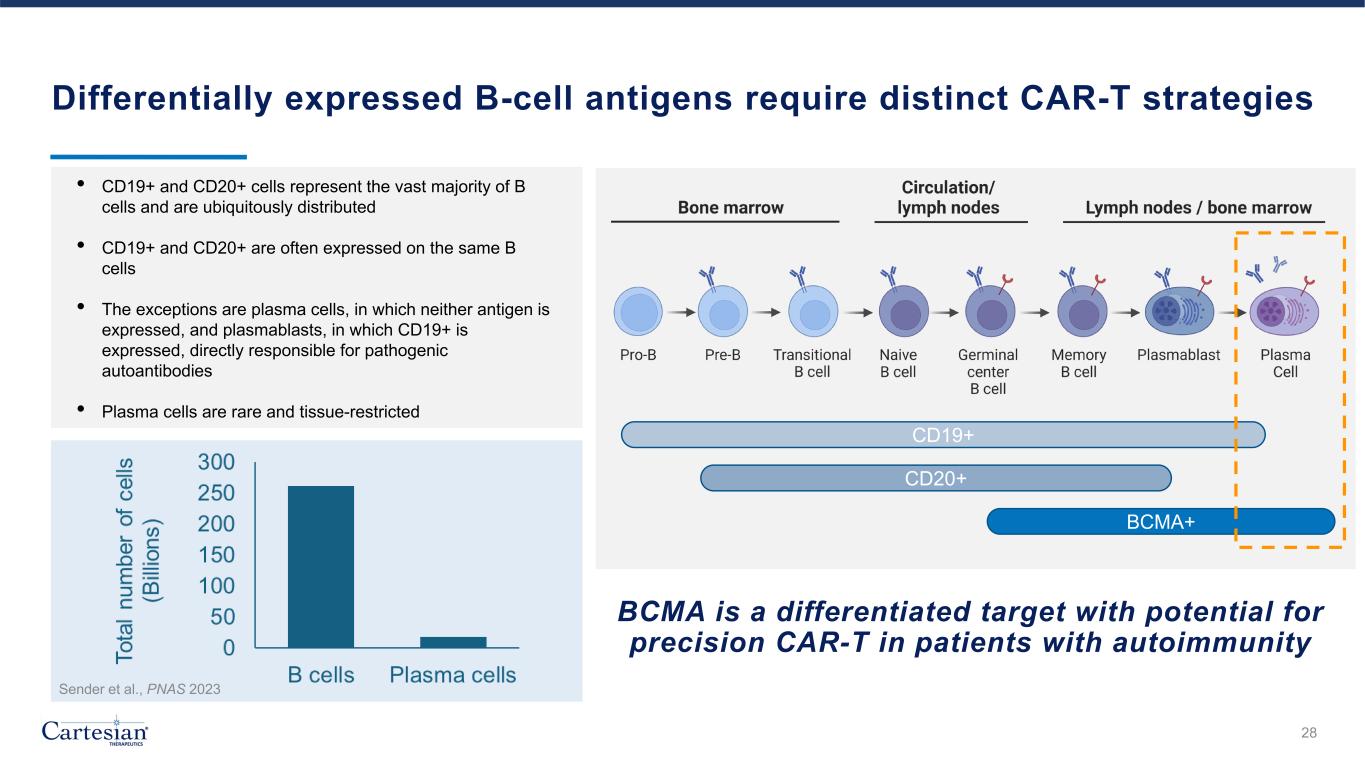 Differentially expressed B-cell antigens require distinct CAR-T strategies

• CD19+ and CD20+ cells represent the vast majority of B cells and are ubiquitously distributed

• CD19+ and CD20+ are often expressed on the same B cells

• The exceptions are plasma cells, in which neither antigen is expressed, and plasmablasts, in which CD19+ is expressed, directly responsible for pathogenic autoantibodies

• Plasma cells are rare and tissue-restricted

Total number of cells (Billions)

300
250
200
150
100
50
0

B cells Plasma cells

Sender et al., PNAS 2023

Bone marrow

Circulation/ lymph nodes

Lymph nodes / bone marrow

Pro-B Pre-B Transitional B cell Naive B cell Germinal center B cell Memory B cell Plasmablast Plasma Cell

CD19+

CD20+

BCMA+

BCMA is a differentiated target with potential for precision CAR-T in patients with autoimmunity

Cartesian THERAPEUTICS

28